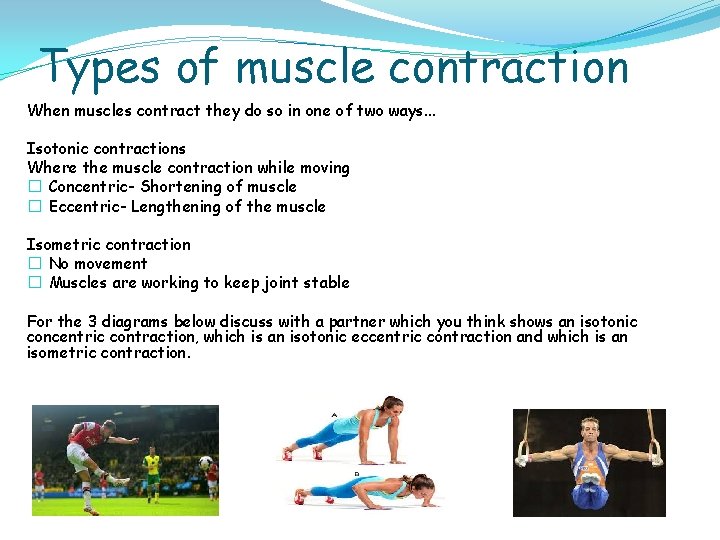 Types of muscle contraction

When muscles contract they do so in one of two ways...

Isotonic contractions
Where the muscle contraction while moving
☐ Concentric- Shortening of muscle
☐ Eccentric- Lengthening of the muscle

Isometric contraction
☐ No movement
☐ Muscles are working to keep joint stable

For the 3 diagrams below discuss with a partner which you think shows an isotonic concentric contraction, which is an isotonic eccentric contraction and which is an isometric contraction.

A

B